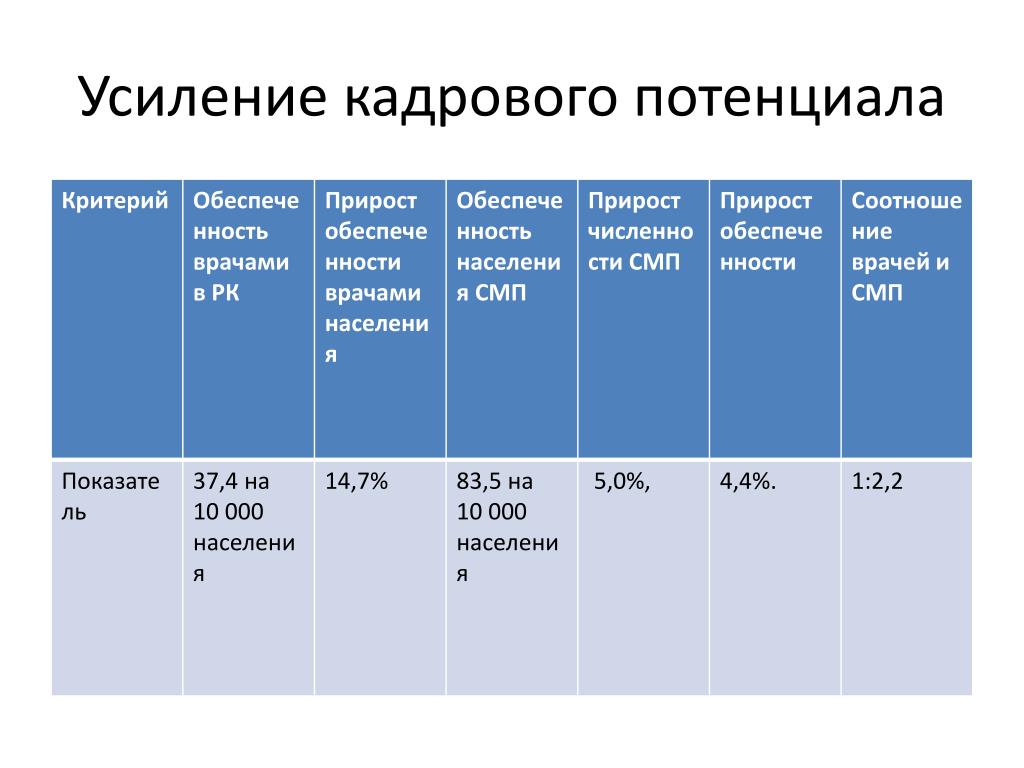 Усиление кадрового потенциала

| Критерий | Обеспеченность врачами в РК | Прирост обеспеченности врачами населения | Обеспеченность населения СМП | Прирост численности СМП | Прирост обеспеченности | Соотношение врачей и СМП |
|---|---|---|---|---|---|---|
| Показатель | 37,4 на 10 000 населения | 14,7% | 83,5 на 10 000 населения | 5,0%, | 4,4%. | 1:2,2 |